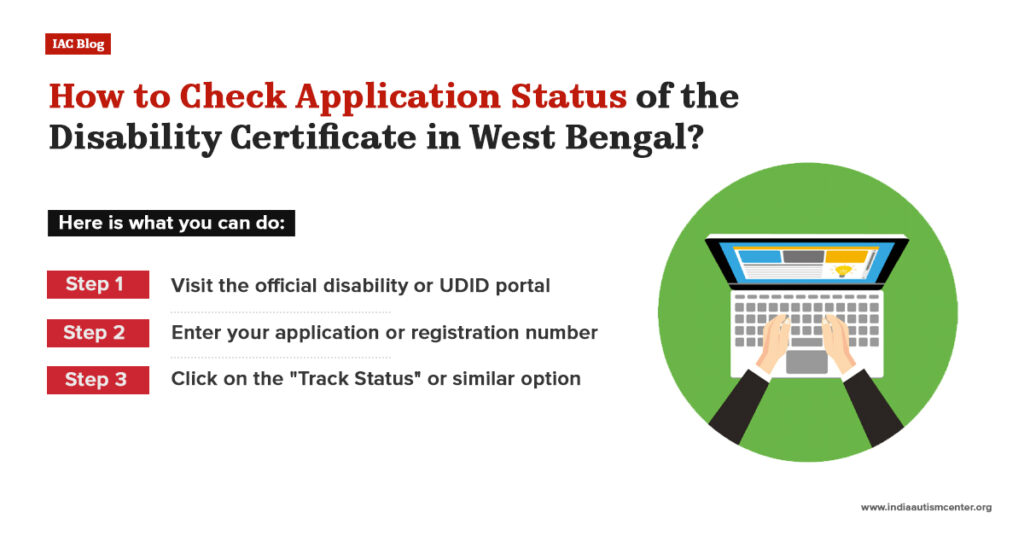 IAC Blog

How to Check Application Status of the Disability Certificate in West Bengal?

Here is what you can do:

Step 1 Visit the official disability or UDID portal

Step 2 Enter your application or registration number

Step 3 Click on the "Track Status" or similar option

www.indiaautismcenter.org